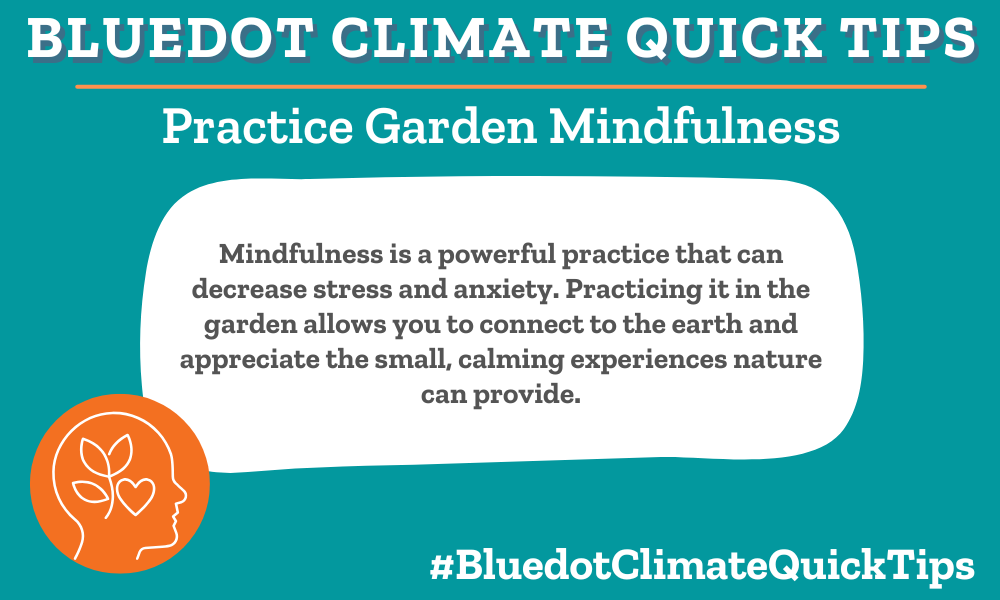 BLUEDOT CLIMATE QUICK TIPS

Practice Garden Mindfulness

Mindfulness is a powerful practice that can decrease stress and anxiety. Practicing it in the garden allows you to connect to the earth and appreciate the small, calming experiences nature can provide.

#BluedotClimateQuickTips